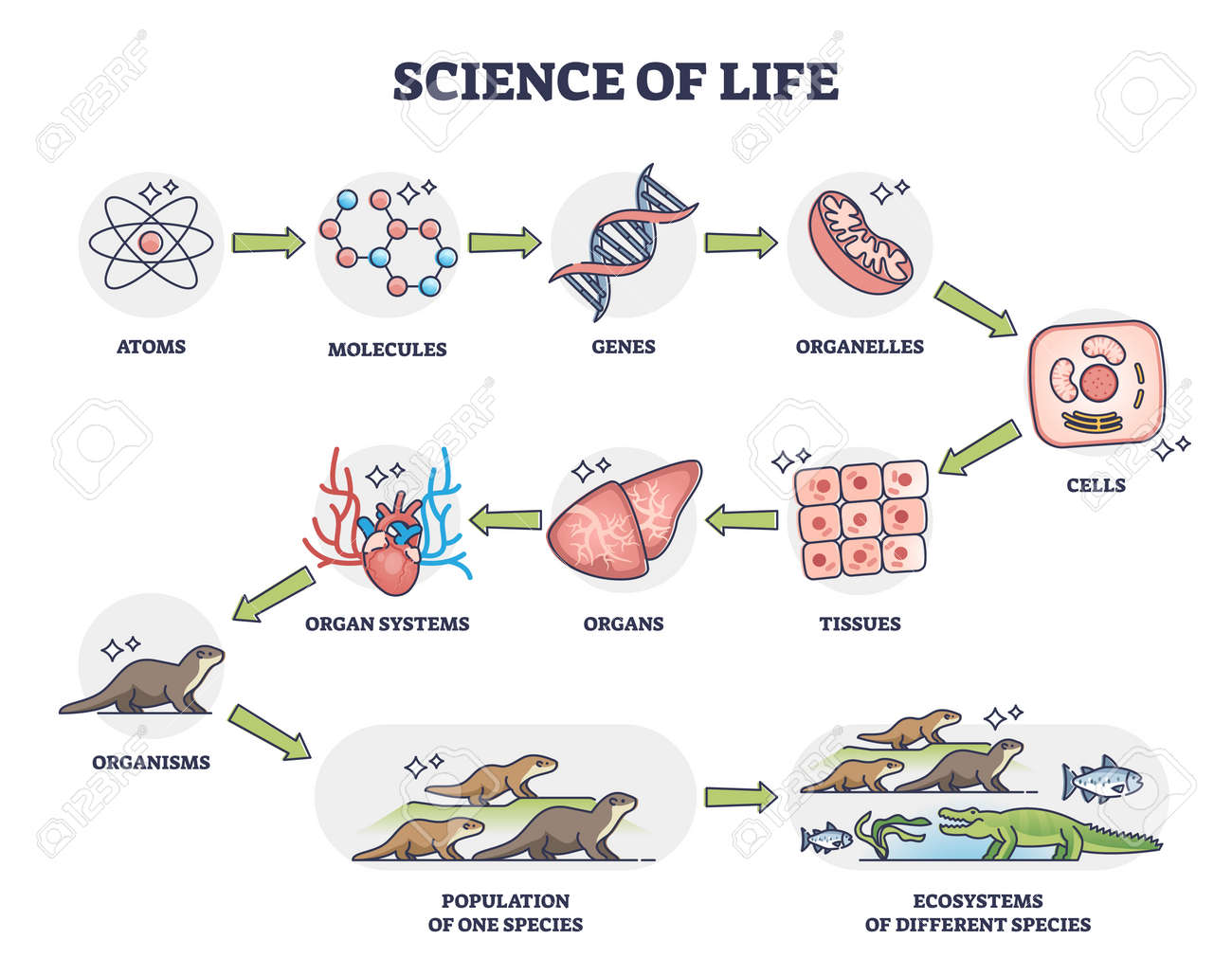 SCIENCE OF LIFE

ATOMS

MOLECULES

GENES

ORGANELLES

CELLS

TISSUES

ORGANS

ORGAN SYSTEMS

ORGANISMS

POPULATION OF ONE SPECIES

ECOSYSTEMS OF DIFFERENT SPECIES

123RF